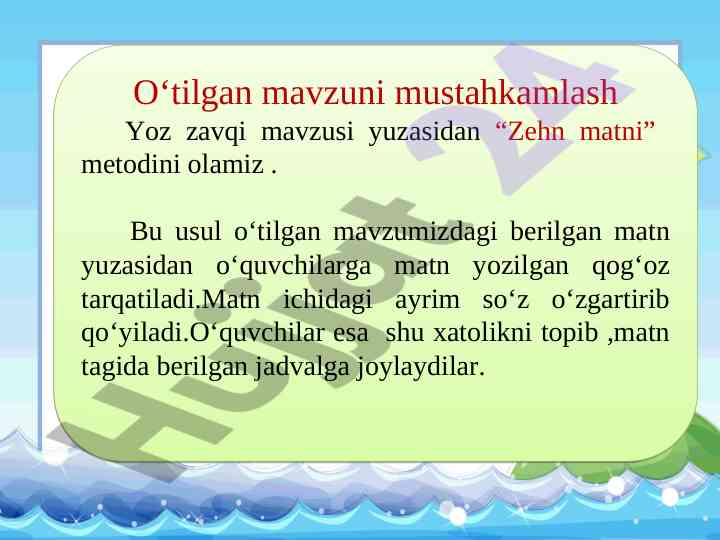 O‘tilgan mavzuni mustahkamlash

Yoz zavqi mavzusi yuzasidan “Zehn matni” metodini olamiz .

Bu usul o‘tilgan mavzumizdagi berilgan matn yuzasidan o‘quvchilarga matn yozilgan qog‘oz tarqatiladi.Matn ichidagi ayrim so‘z o‘zgartirib qo‘yiladi.O‘quvchilar esa shu xatolikni topib ,matn tagida berilgan jadvalga joylaydilar.

Hujjat 24